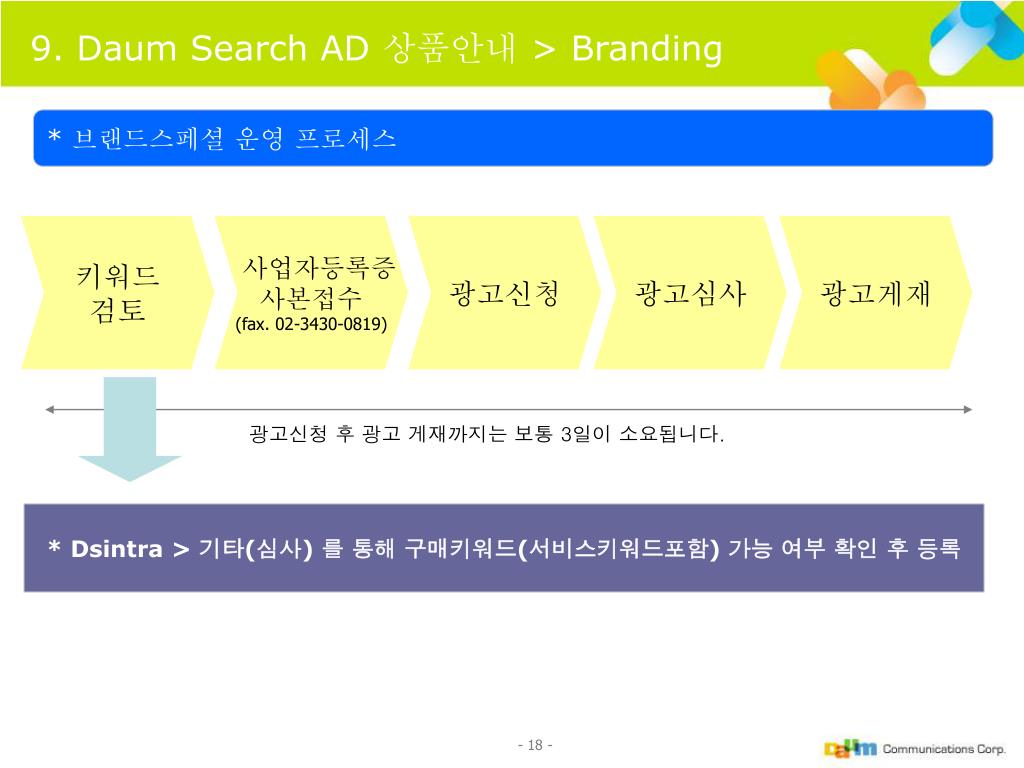 9. Daum Search AD 상품안내 > Branding

* 브랜드스페셜 운영 프로세스

키워드 검토

사업자등록증 사본접수 (fax. 02-3430-0819)

광고신청

광고심사

광고게재

광고신청 후 광고 게재까지는 보통 3일이 소요됩니다.

* Dsintra > 기타(심사) 를 통해 구매키워드(서비스키워드포함) 가능 여부 확인 후 등록

- 18 -

Daum Communications Corp.